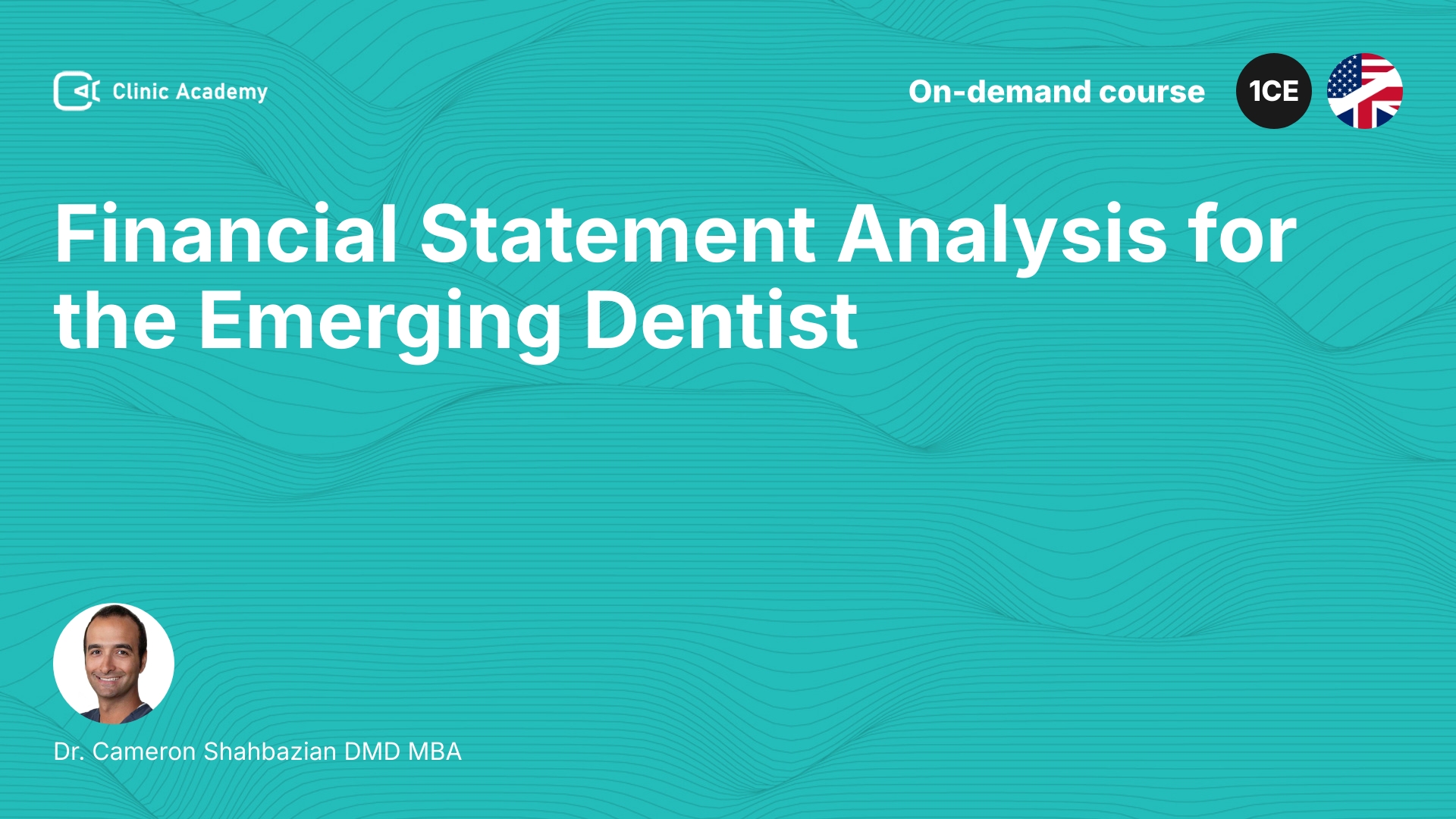 Clinic Academy

On-demand course

1CE

Financial Statement Analysis for the Emerging Dentist

Dr. Cameron Shahbazian DMD MBA